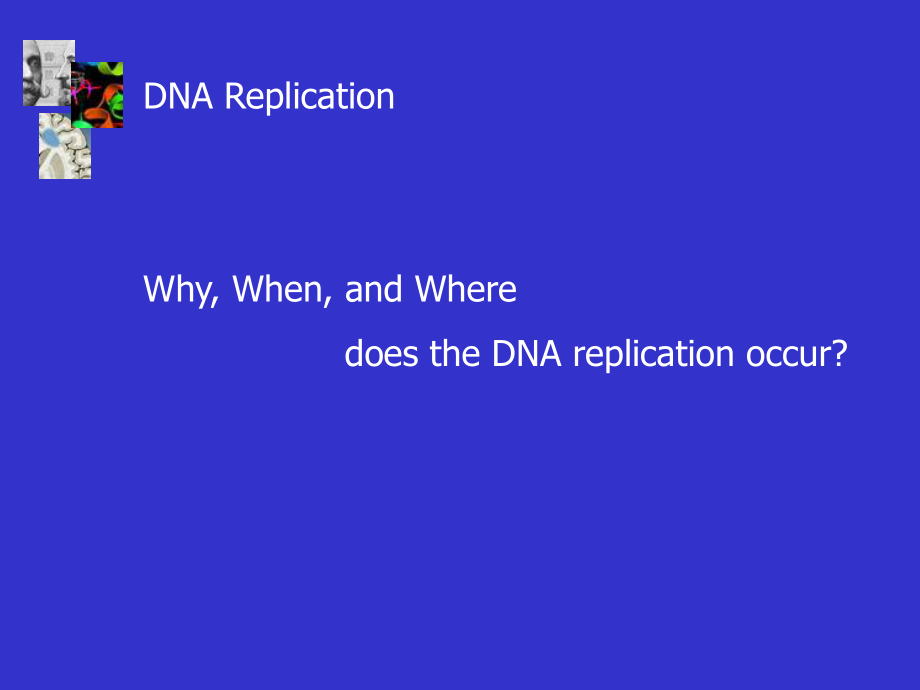 DNA Replication

Why, When, and Where

does the DNA replication occur?